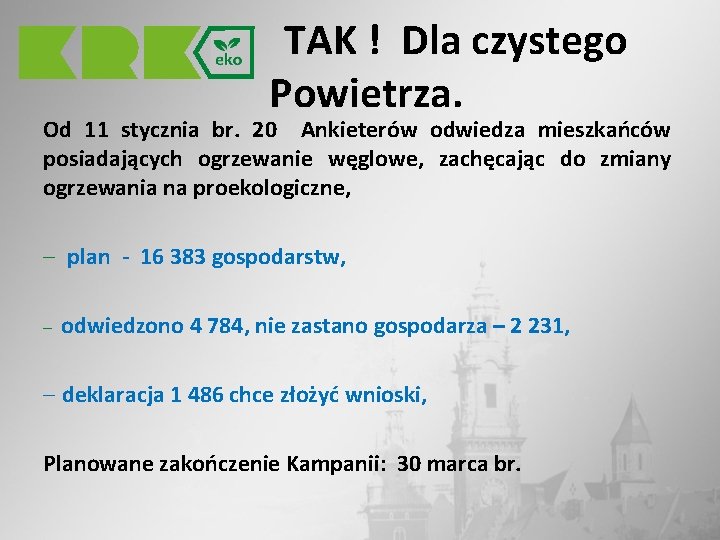 KRK eko

TAK ! Dla czystego Powietrza.

Od 11 stycznia br. 20 Ankieterów odwiedza mieszkańców posiadających ogrzewanie węglowe, zachęcając do zmiany ogrzewania na proekologiczne,

– plan - 16 383 gospodarstw,

– odwiedzono 4 784, nie zastano gospodarza – 2 231,

– deklaracja 1 486 chce złożyć wnioski,

Planowane zakończenie Kampanii: 30 marca br.